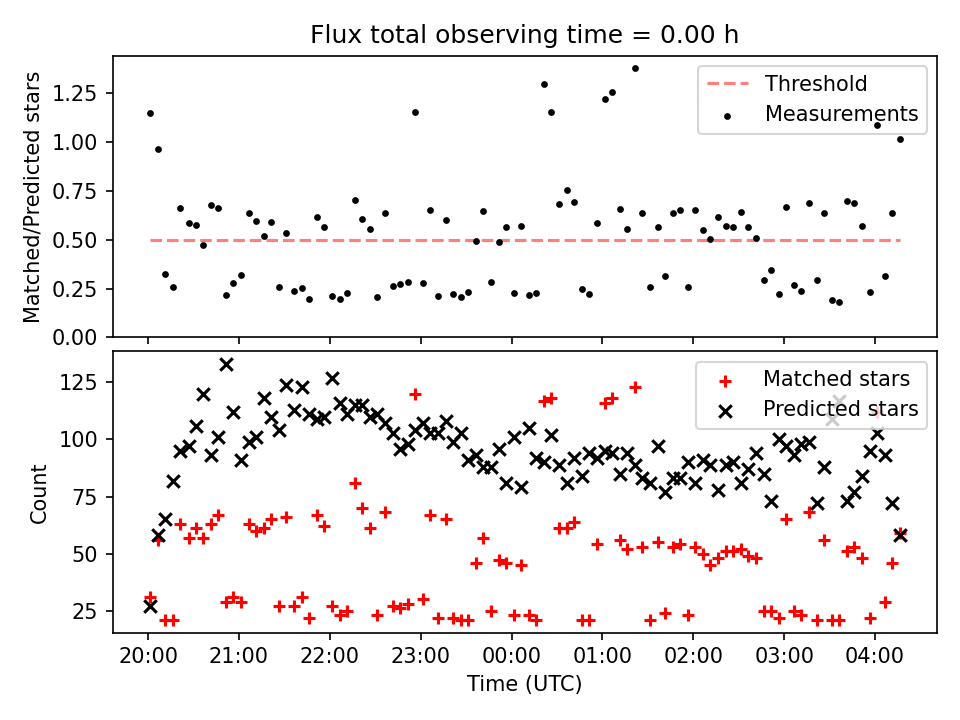 Flux total observing time = 0.00 h

Matched/Predicted stars

1.25
1.00
0.75
0.50
0.25
0.00

Threshold
Measurements

Count

125
100
75
50
25

Matched stars
Predicted stars

20:00 21:00 22:00 23:00 00:00 01:00 02:00 03:00 04:00

Time (UTC)